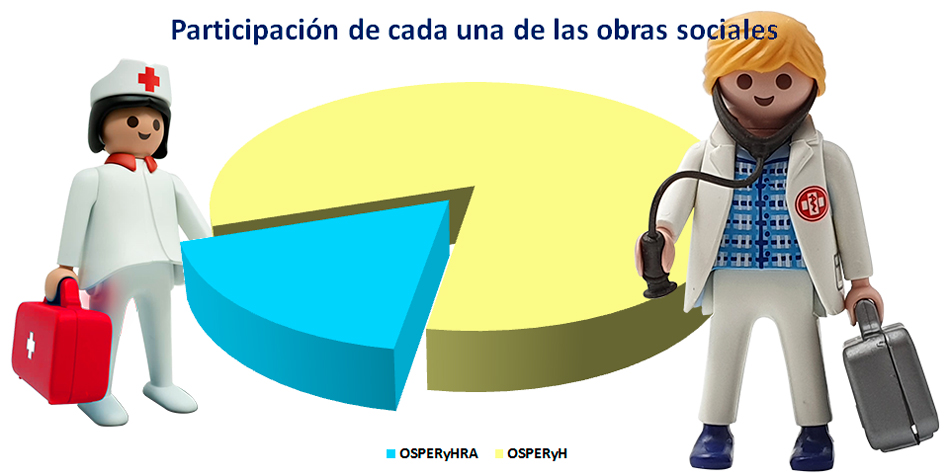 Participación de cada una de las obras sociales

OSPERyHRA OSPERyH